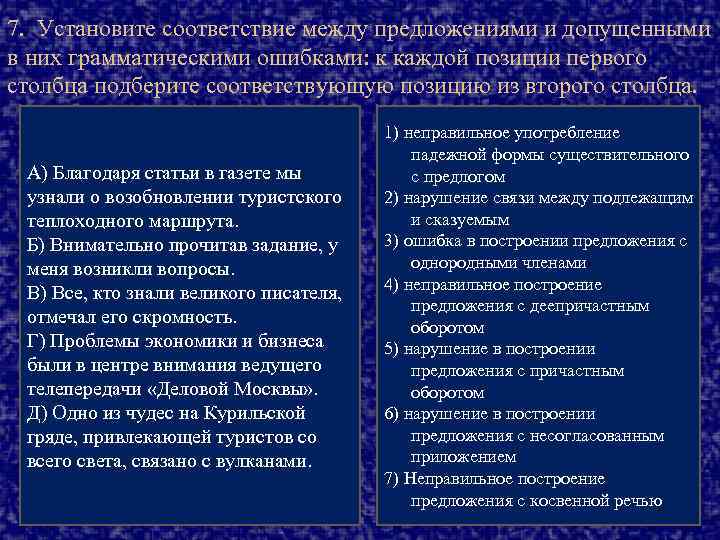 7. Установите соответствие между предложениями и допущенными в них грамматическими ошибками: к каждой позиции первого столбца подберите соответствующую позицию из второго столбца.

А) Благодаря статьи в газете мы узнали о возобновлении туристского теплоходного маршрута.
Б) Внимательно прочитав задание, у меня возникли вопросы.
В) Все, кто знали великого писателя, отмечал его скромность.
Г) Проблемы экономики и бизнеса были в центре внимания ведущего телепередачи «Деловой Москвы».
Д) Одно из чудес на Курильской гряде, привлекающей туристов со всего света, связано с вулканами.

1) неправильное употребление падежной формы существительного с предлогом
2) нарушение связи между подлежащим и сказуемым
3) ошибка в построении предложения с однородными членами
4) неправильное построение предложения с деепричастным оборотом
5) нарушение в построении предложения с причастным оборотом
6) нарушение в построении предложения с несогласованным приложением
7) Неправильное построение предложения с косвенной речью